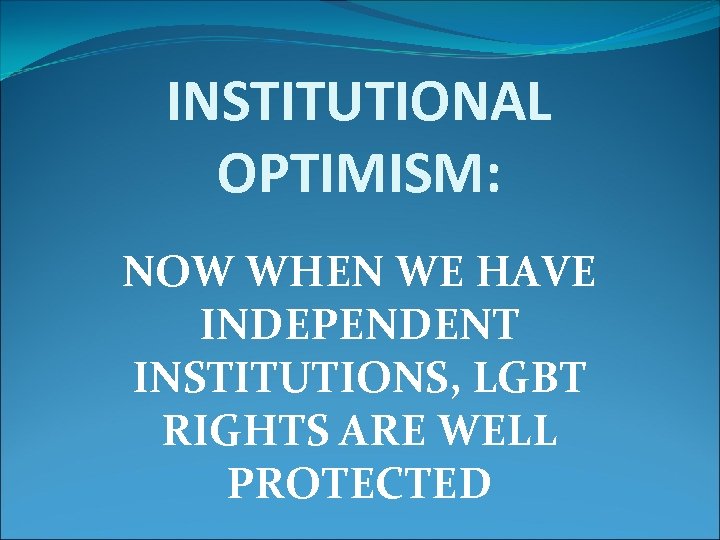 INSTITUTIONAL OPTIMISM:

NOW WHEN WE HAVE INDEPENDENT INSTITUTIONS, LGBT RIGHTS ARE WELL PROTECTED